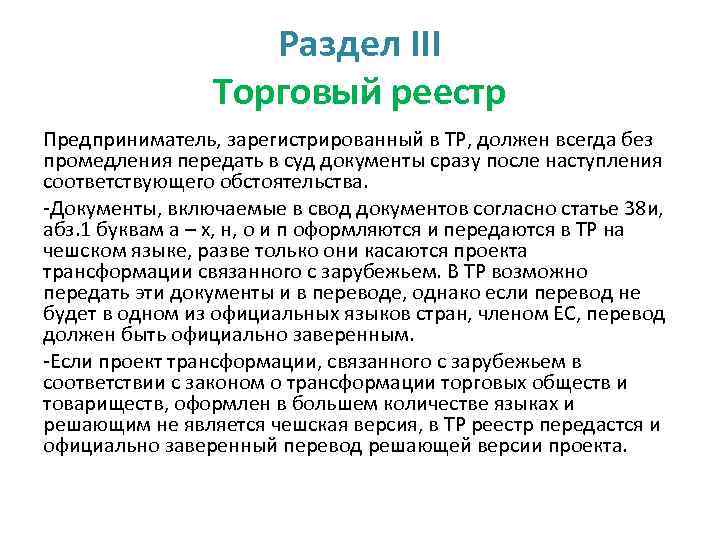 Раздел III
Торговый реестр

Предприниматель, зарегистрированный в ТР, должен всегда без промедления передать в суд документы сразу после наступления соответствующего обстоятельства.

-Документы, включаемые в свод документов согласно статье 38и, абз.1 буквам а – х, н, о и п оформляются и передаются в ТР на чешском языке, разве только они касаются проекта трансформации связанного с зарубежьем. В ТР возможно передать эти документы и в переводе, однако если перевод не будет в одном из официальных языков стран, членом ЕС, перевод должен быть официально заверенным.

-Если проект трансформации, связанного с зарубежьем в соответствии с законом о трансформации торговых обществ и товариществ, оформлен в большем количестве языках и решающим не является чешская версия, в ТР реестр передастся и официально заверенный перевод решающей версии проекта.